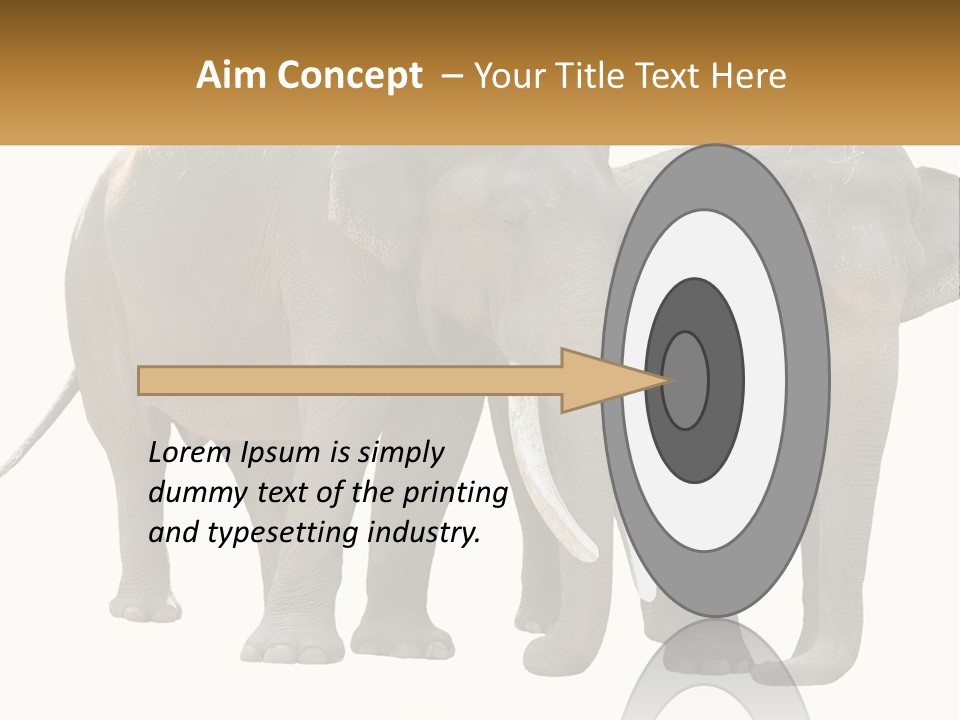 Aim Concept – Your Title Text Here

Lorem Ipsum is simply dummy text of the printing and typesetting industry.